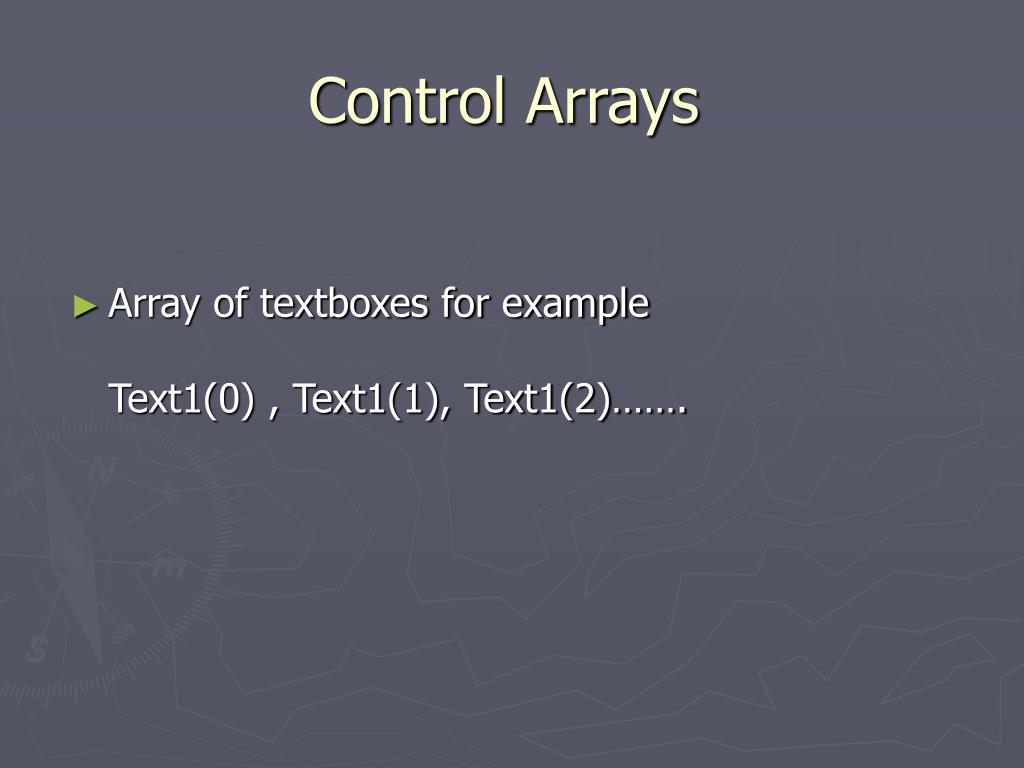 Control Arrays

► Array of textboxes for example

Text1(0) , Text1(1), Text1(2)…….